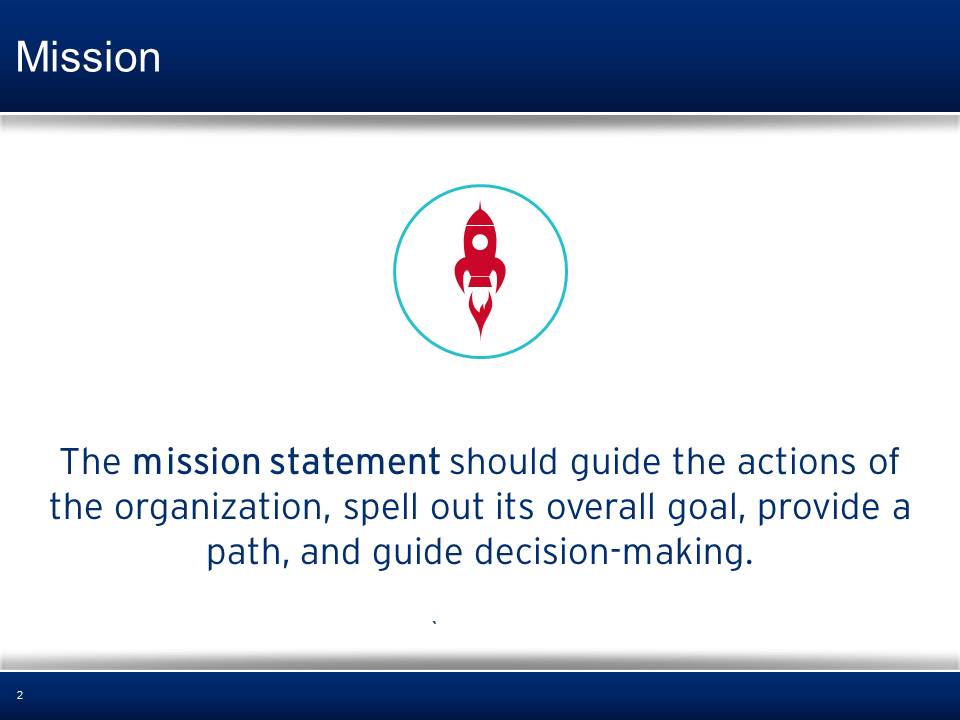 Mission

The mission statement should guide the actions of the organization, spell out its overall goal, provide a path, and guide decision-making.

`

2